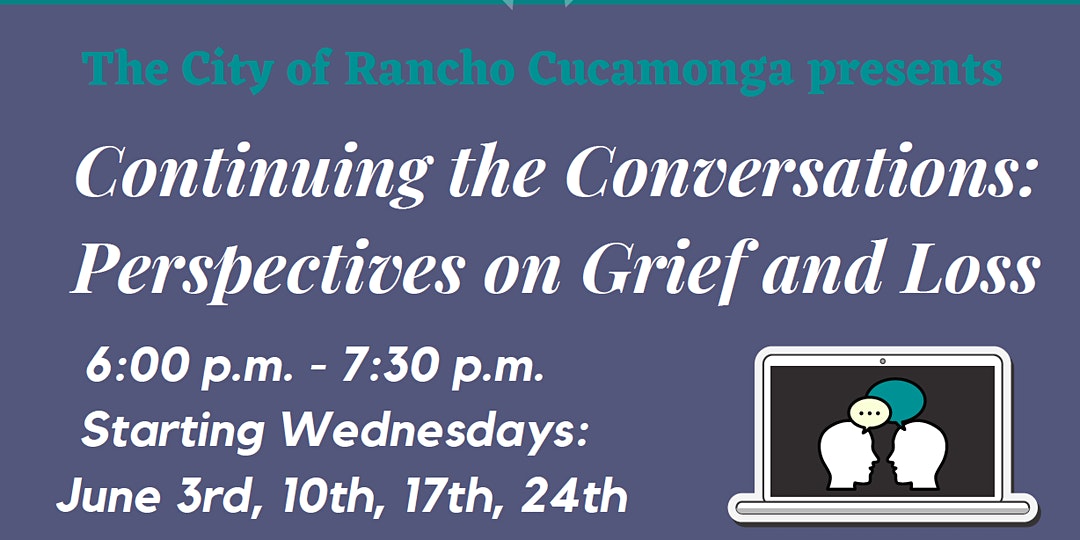 The City of Rancho Cucamonga presents

Continuing the Conversations: Perspectives on Grief and Loss

6:00 p.m. - 7:30 p.m.
Starting Wednesdays:
June 3rd, 10th, 17th, 24th